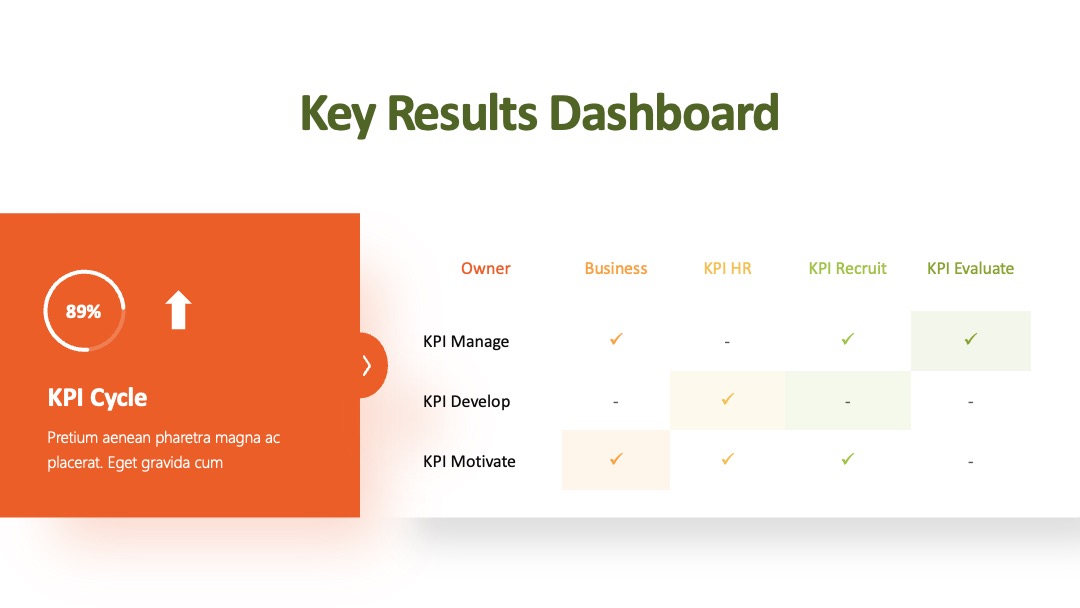 Key Results Dashboard

89%

KPI Cycle

Pretium aenean pharetra magna ac placerat. Eget gravida cum

| Owner | Business | KPI HR | KPI Recruit | KPI Evaluate |
|---|---|---|---|---|
| KPI Manage | ✓ | - | ✓ | ✓ |
| KPI Develop | - | ✓ | - | - |
| KPI Motivate | ✓ | ✓ | ✓ | - |